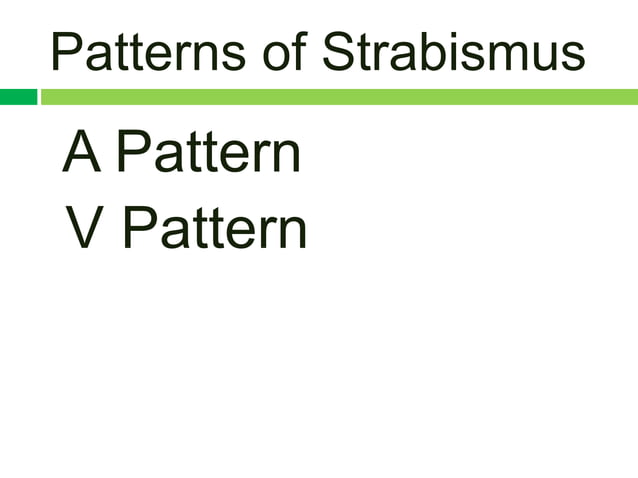 Patterns of Strabismus

A Pattern

V Pattern